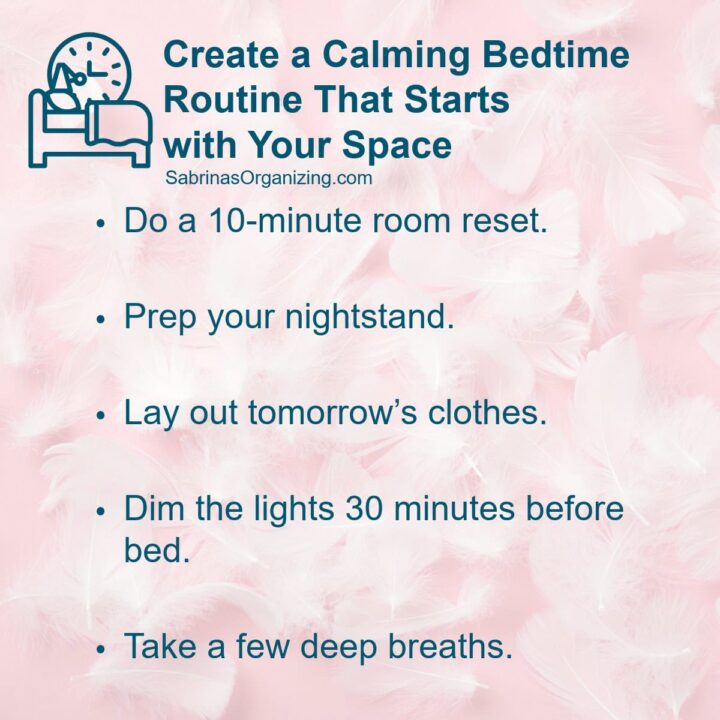 Create a Calming Bedtime Routine That Starts with Your Space

SabrinasOrganizing.com

• Do a 10-minute room reset.

• Prep your nightstand.

• Lay out tomorrow's clothes.

• Dim the lights 30 minutes before bed.

• Take a few deep breaths.